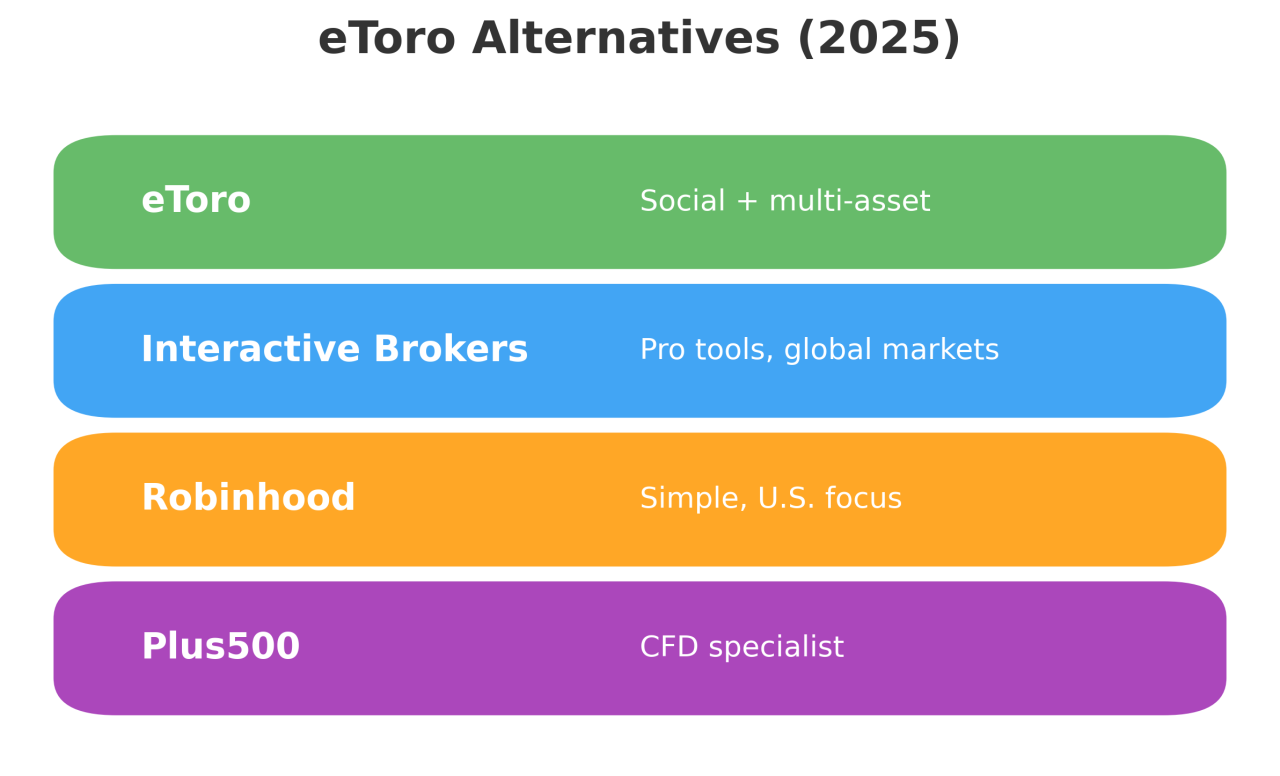 eToro Alternatives (2025)

eToro Social + multi-asset

Interactive Brokers Pro tools, global markets

Robinhood Simple, U.S. focus

Plus500 CFD specialist